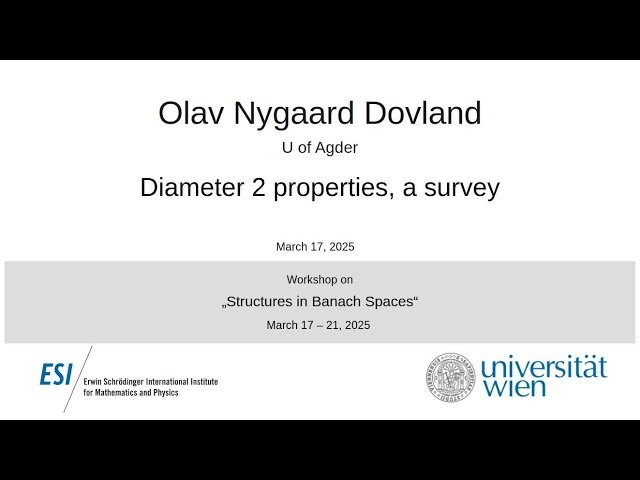 Olav Nygaard Dovland

U of Agder

Diameter 2 properties, a survey

March 17, 2025

Workshop on

„Structures in Banach Spaces“

March 17 – 21, 2025

ESI Erwin Schrödinger International Institute for Mathematics and Physics

universität wien